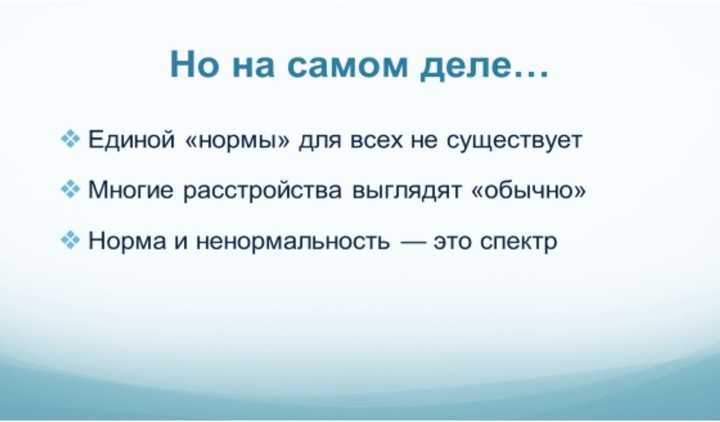 Но на самом деле…

❖ Единой «нормы» для всех не существует

❖ Многие расстройства выглядят «обычно»

❖ Норма и ненормальность — это спектр